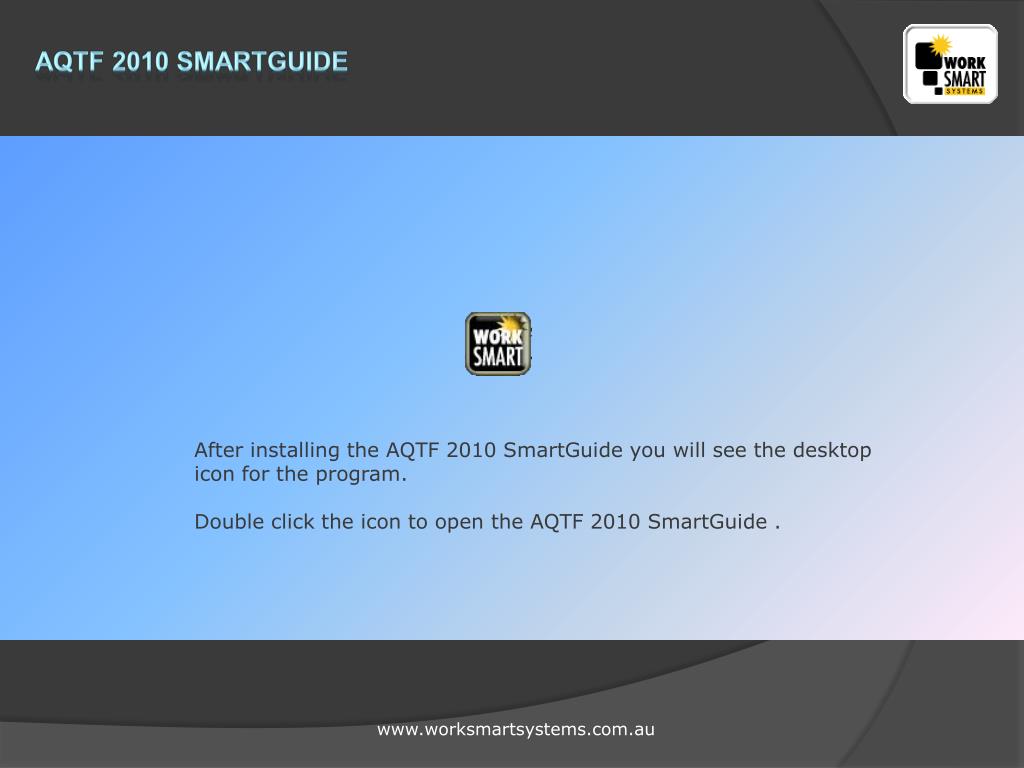 AQTF 2010 SMARTGUIDE

WORK SMART SYSTEMS

WORK SMART

After installing the AQTF 2010 SmartGuide you will see the desktop icon for the program.

Double click the icon to open the AQTF 2010 SmartGuide .

www.worksmartsystems.com.au